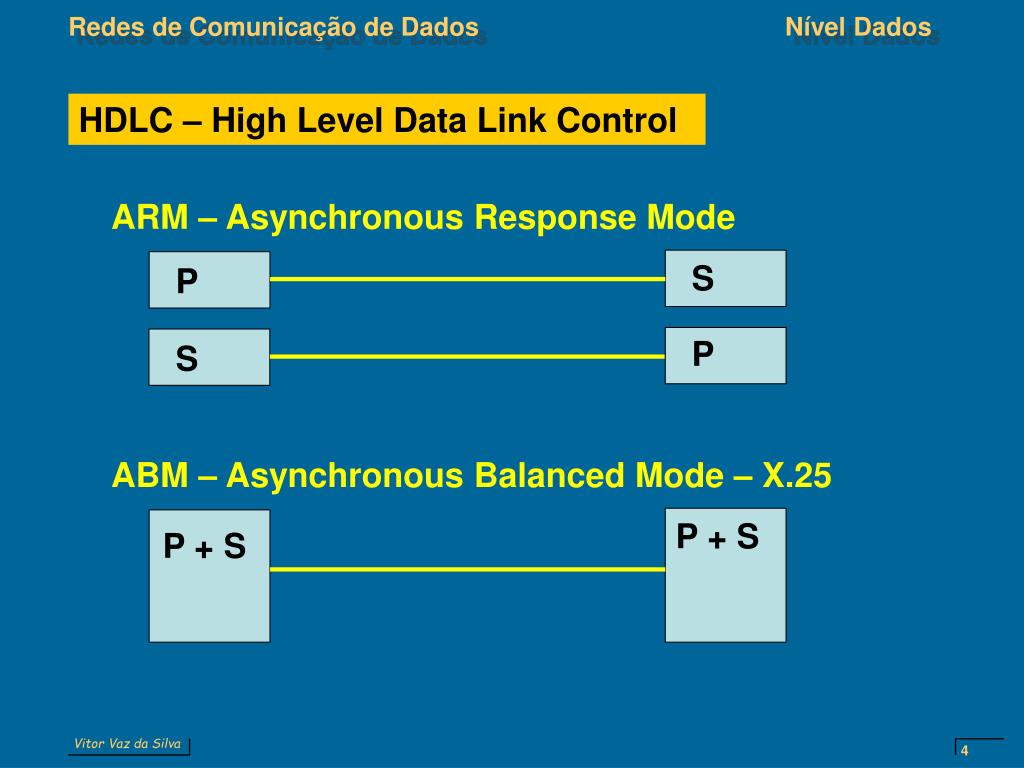 Redes de Comunicação de Dados

Nível Dados

HDLC – High Level Data Link Control

ARM – Asynchronous Response Mode

P

S

S

P

ABM – Asynchronous Balanced Mode – X.25

P + S

P + S

Vitor Vaz da Silva

4